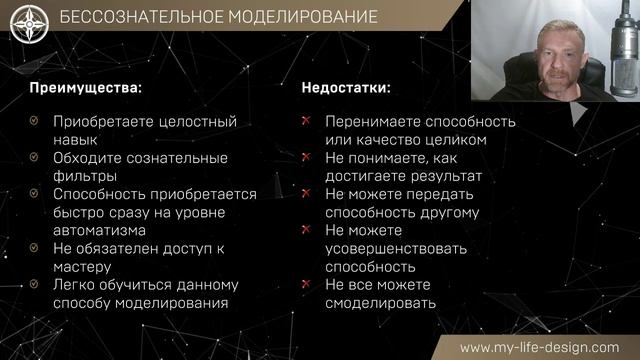 БЕССОЗНАТЕЛЬНОЕ МОДЕЛИРОВАНИЕ

Преимущества:

Приобретаете целостный навык
Обходите сознательные фильтры
Способность приобретается быстро сразу на уровне автоматизма
Не обязателен доступ к мастеру
Легко обучиться данному способу моделирования

Недостатки:

Перенимаете способность или качество целиком
Не понимаете, как достигаете результат
Не можете передать способность другому
Не можете усовершенствовать способность
Не все можете смоделировать

www.my-life-design.com